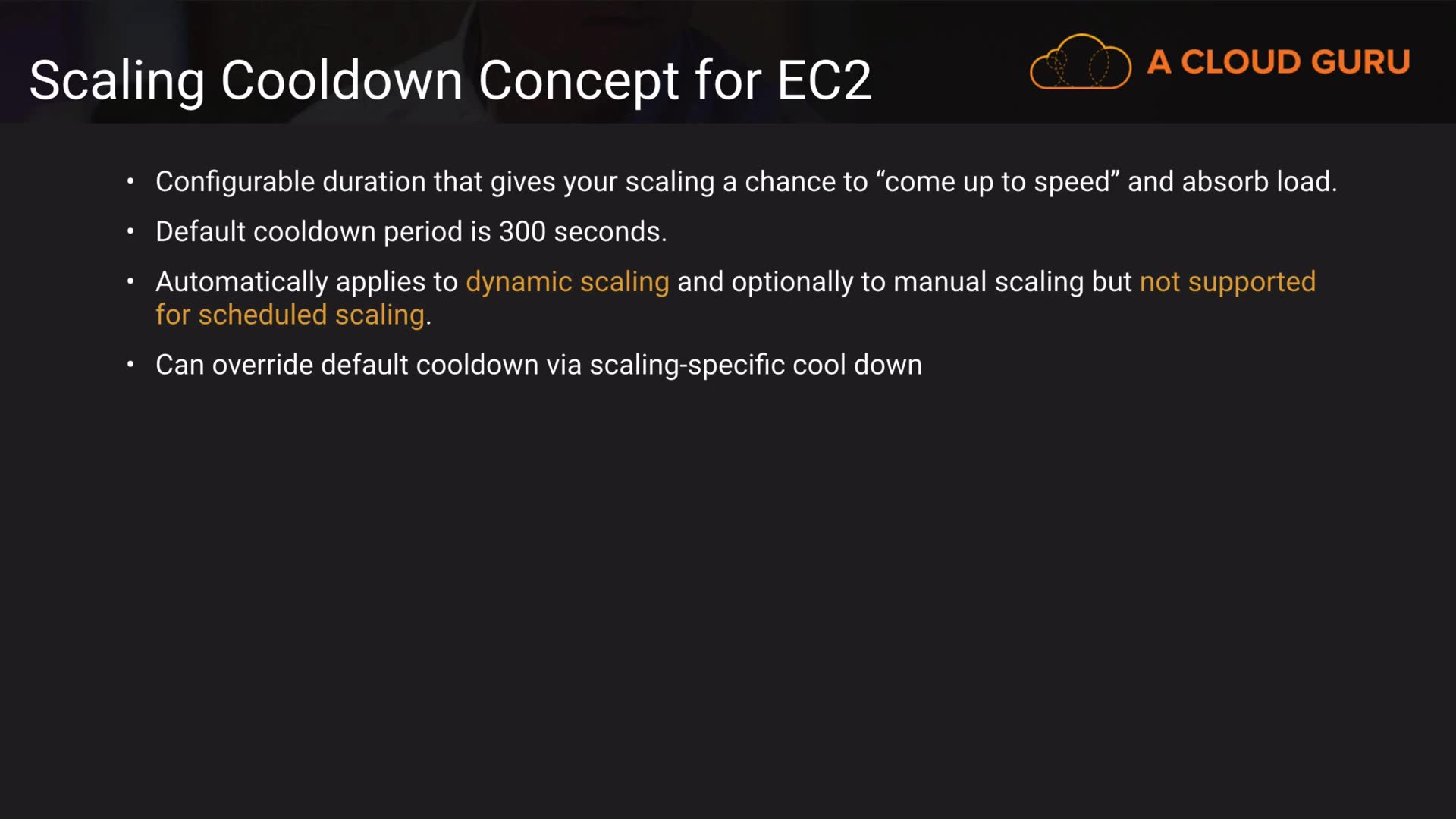 Scaling Cooldown Concept for EC2

A CLOUD GURU

• Configurable duration that gives your scaling a chance to “come up to speed” and absorb load.

• Default cooldown period is 300 seconds.

• Automatically applies to dynamic scaling and optionally to manual scaling but not supported for scheduled scaling.

• Can override default cooldown via scaling-specific cool down